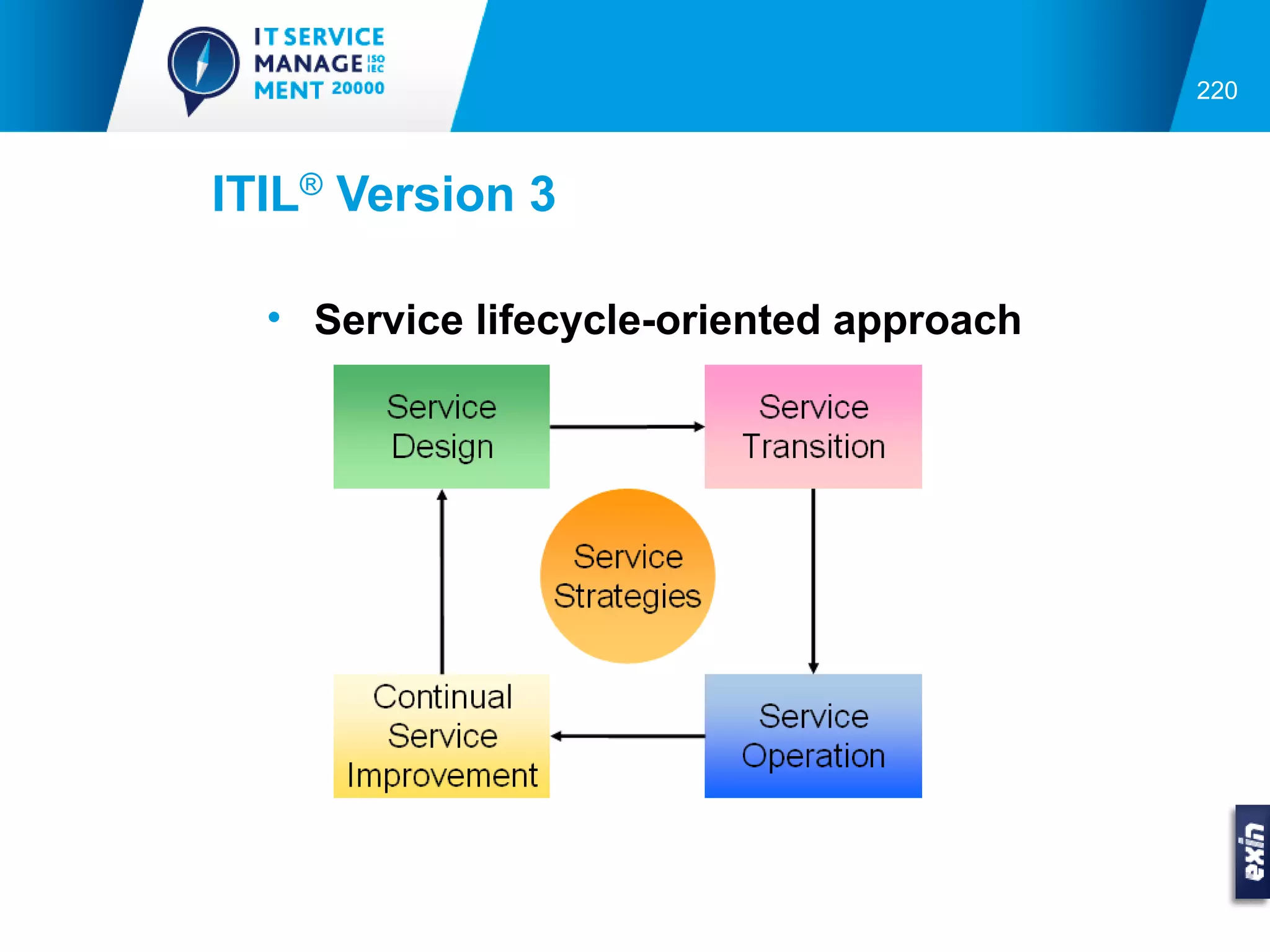 IT SERVICE MANAGE ISO IEC MENT 20000

220

ITIL® Version 3

• Service lifecycle-oriented approach

Service Design

Service Transition

Service Strategies

Continual Service Improvement

Service Operation

exin